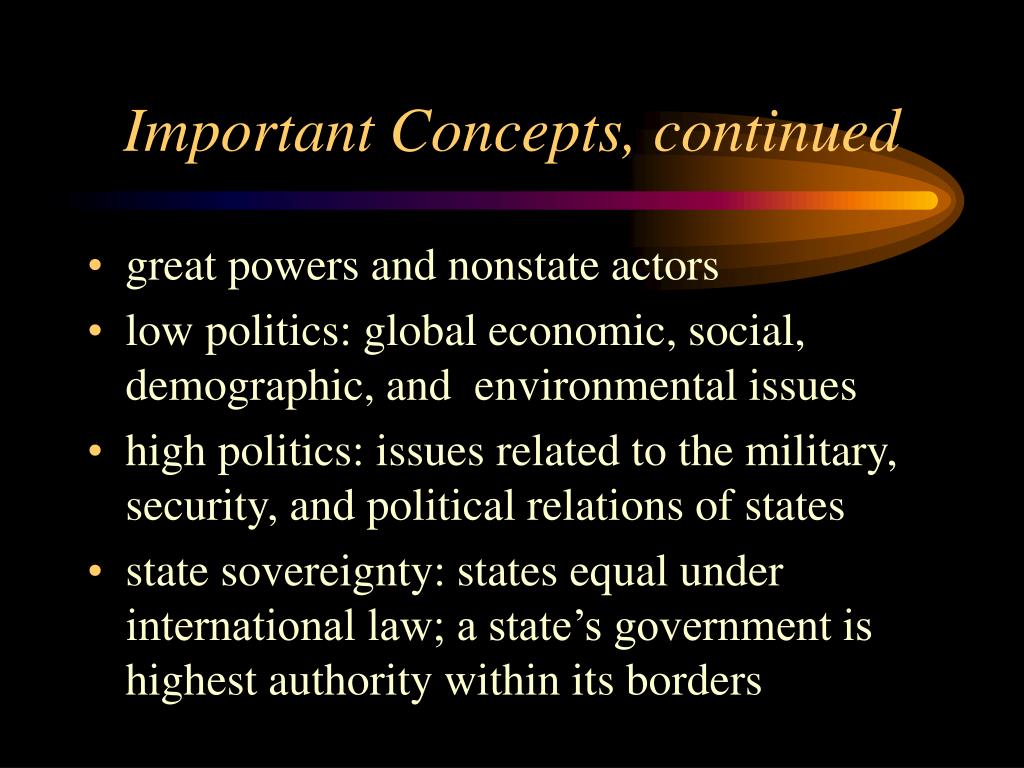 Important Concepts, continued

• great powers and nonstate actors
• low politics: global economic, social, demographic, and  environmental issues
• high politics: issues related to the military, security, and political relations of states
• state sovereignty: states equal under international law; a state's government is highest authority within its borders